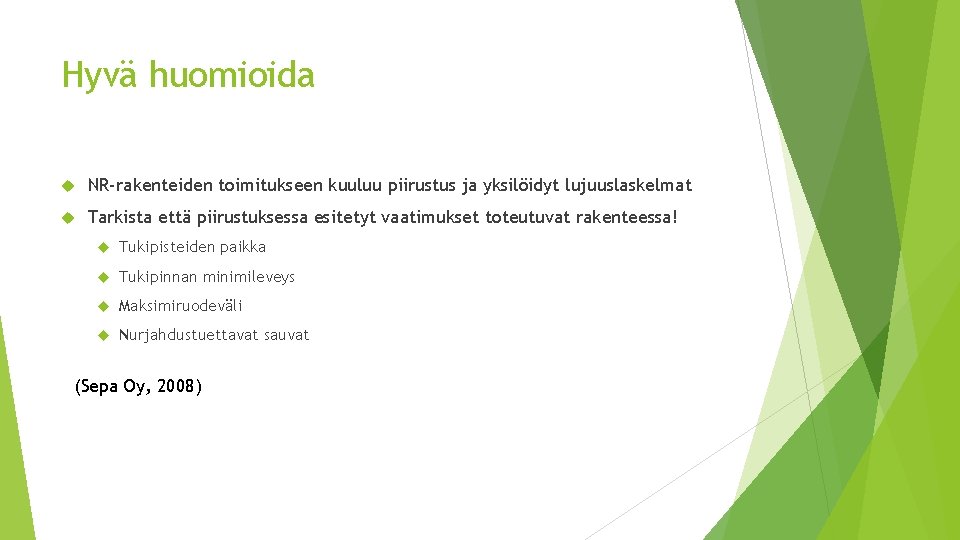 Hyvä huomioida

NR-rakenteiden toimitukseen kuuluu piirustus ja yksilöidyt lujuuslaskelmat

Tarkista että piirustuksessa esitetyt vaatimukset toteutuvat rakenteessa!

Tukipisteiden paikka

Tukipinnan minimileveys

Maksimiruodeväli

Nurjahdustuettavat sauvat

(Sepa Oy, 2008)